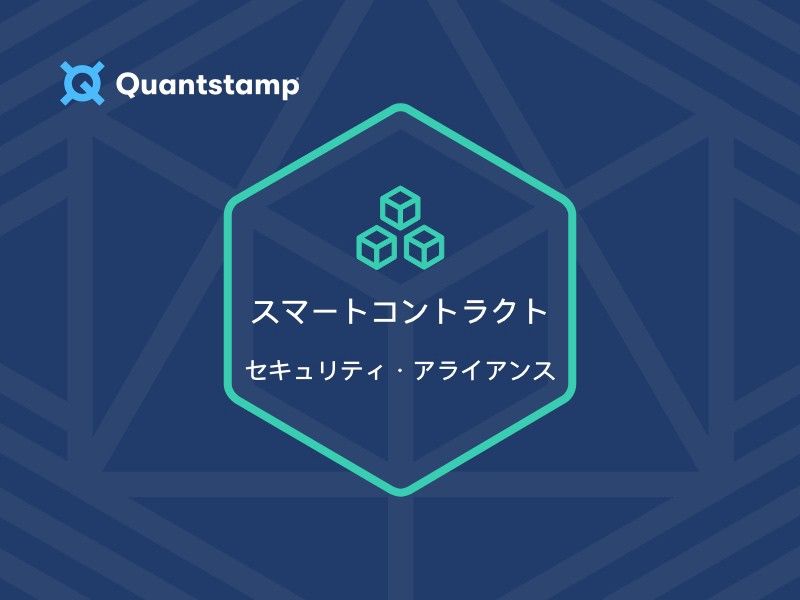 Quantstamp

スマートコントラクト

セキュリティ・アライアンス